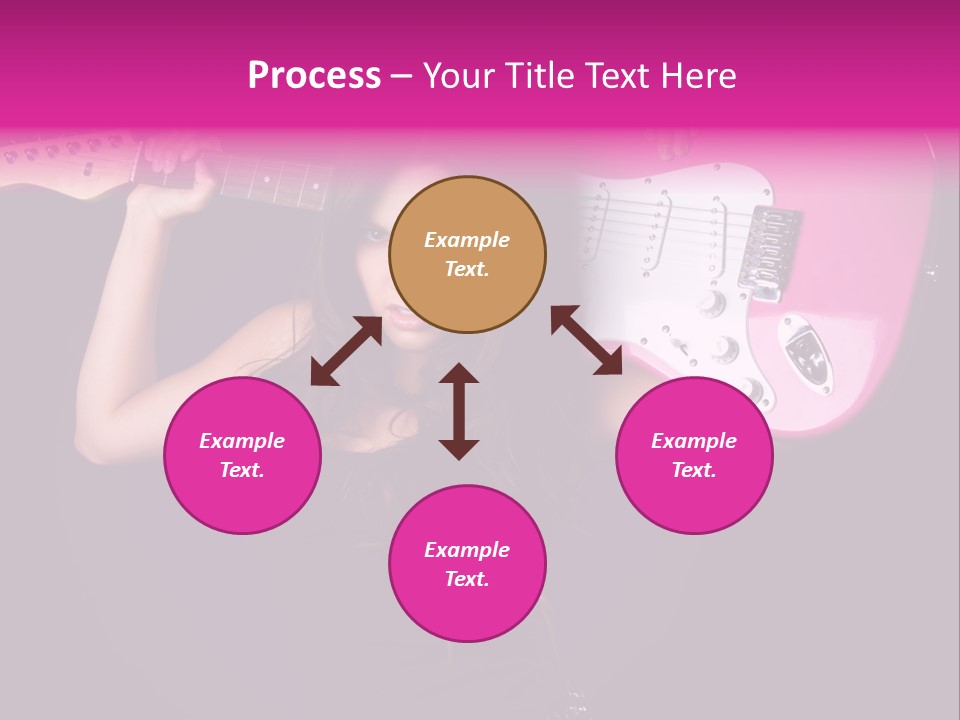 Process – Your Title Text Here

Example Text.

Example Text.

Example Text.

Example Text.